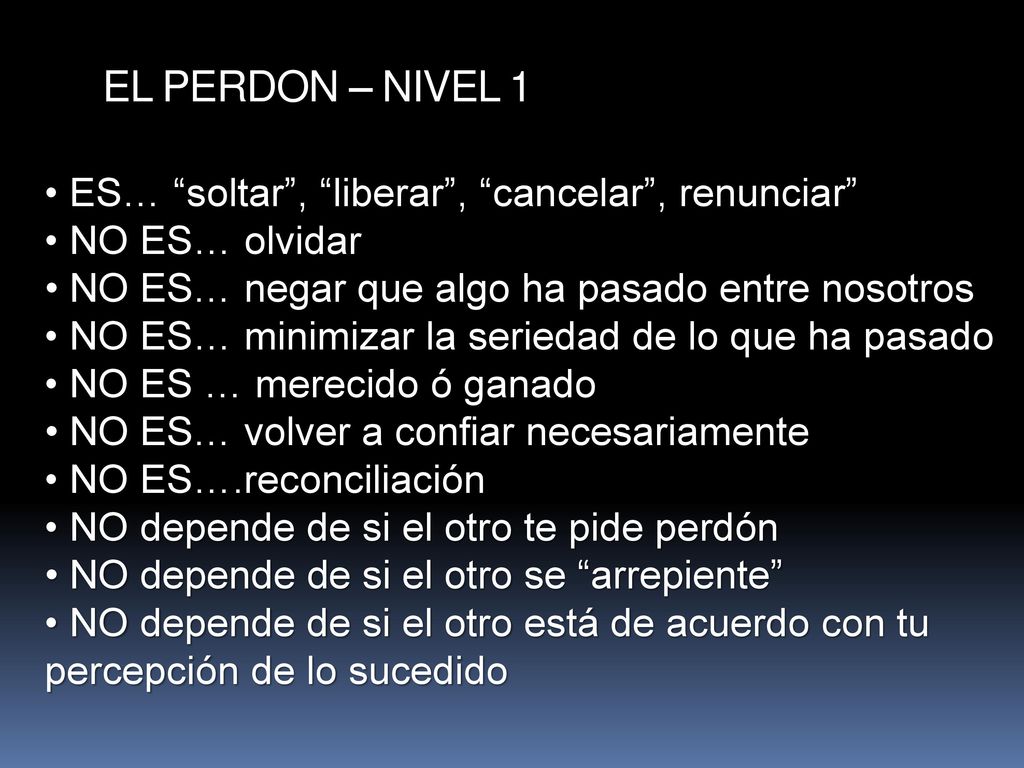 EL PERDON – NIVEL 1

• ES… “soltar”, “liberar”, “cancelar”, renunciar”
• NO ES… olvidar
• NO ES… negar que algo ha pasado entre nosotros
• NO ES… minimizar la seriedad de lo que ha pasado
• NO ES … merecido ó ganado
• NO ES… volver a confiar necesariamente
• NO ES….reconciliación
• NO depende de si el otro te pide perdón
• NO depende de si el otro se “arrepiente”
• NO depende de si el otro está de acuerdo con tu percepción de lo sucedido